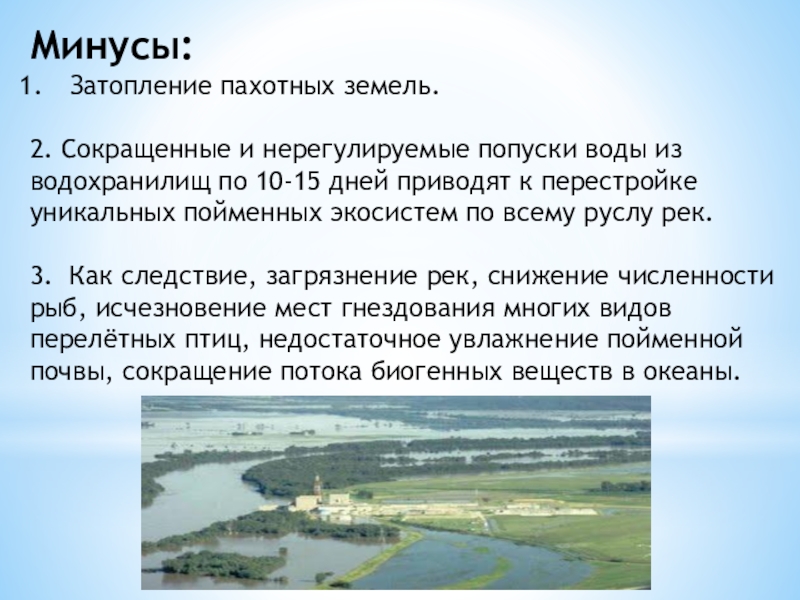 Минусы:
1. Затопление пахотных земель.

2. Сокращенные и нерегулируемые попуски воды из водохранилищ по 10-15 дней приводят к перестройке уникальных пойменных экосистем по всему руслу рек.

3. Как следствие, загрязнение рек, снижение численности рыб, исчезновение мест гнездования многих видов перелётных птиц, недостаточное увлажнение пойменной почвы, сокращение потока биогенных веществ в океаны.